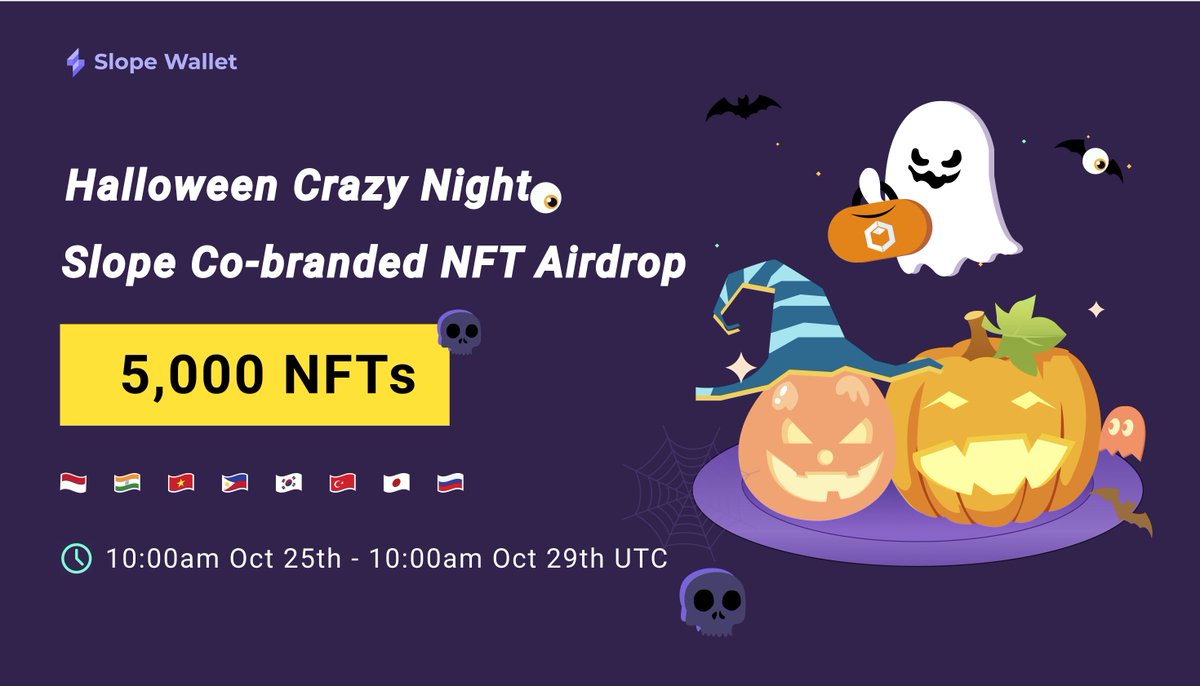 Slope Wallet

Halloween Crazy Night

Slope Co-branded NFT Airdrop

5,000 NFTs

10:00am Oct 25th - 10:00am Oct 29th UTC